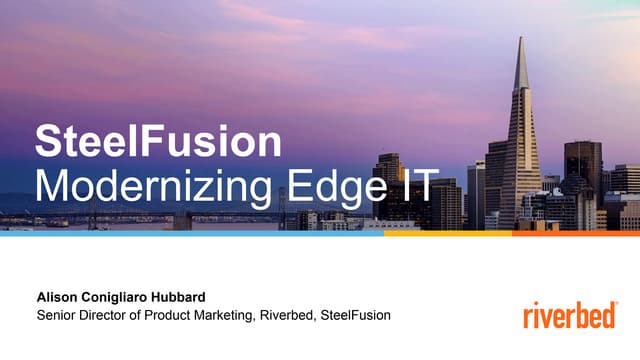 SteelFusion
Modernizing Edge IT

Alison Conigliaro Hubbard
Senior Director of Product Marketing, Riverbed, SteelFusion

riverbed